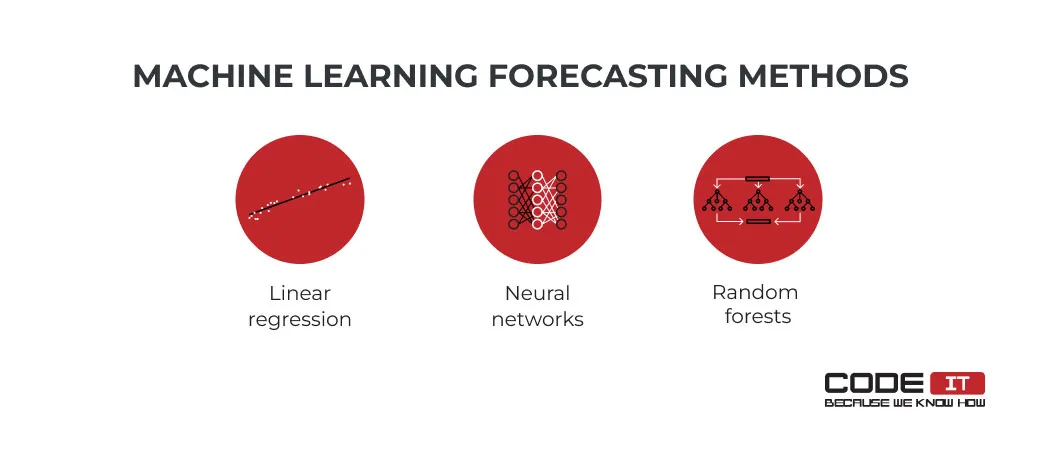 MACHINE LEARNING FORECASTING METHODS

Linear regression

Neural networks

Random forests

CODE IT
BECAUSE WE KNOW HOW